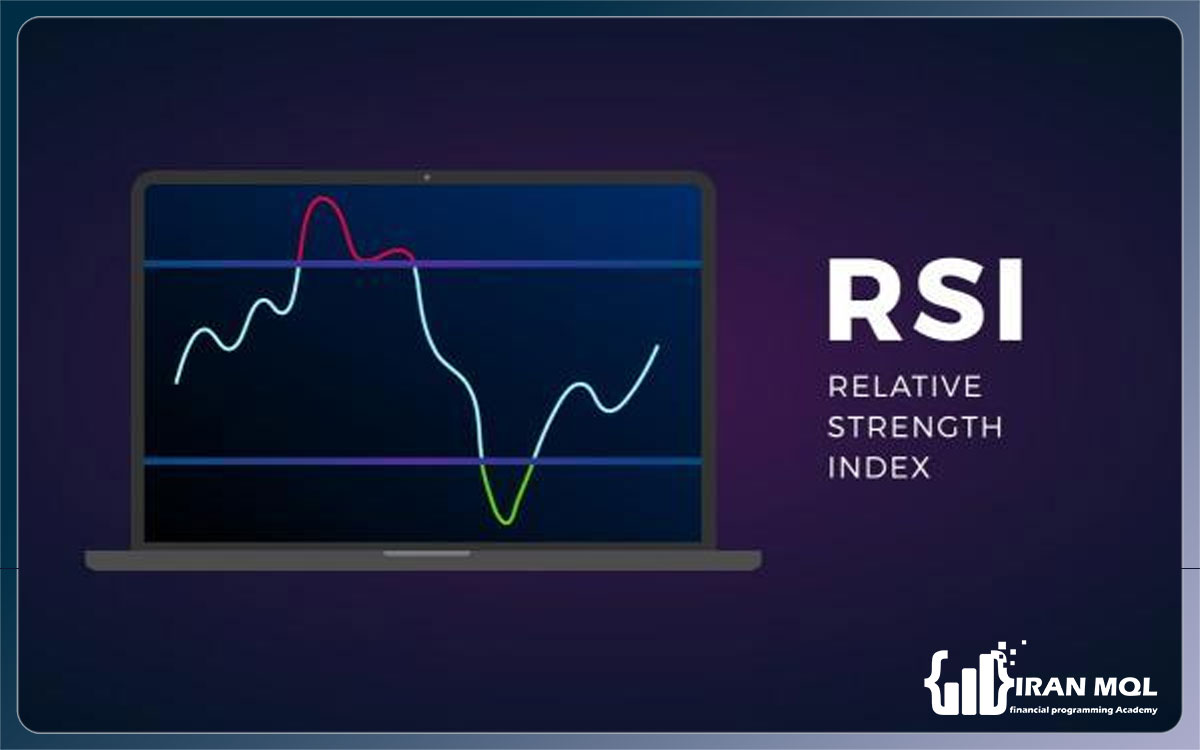 RSI
RELATIVE STRENGTH INDEX

IRAN MQL
financial programming Academy